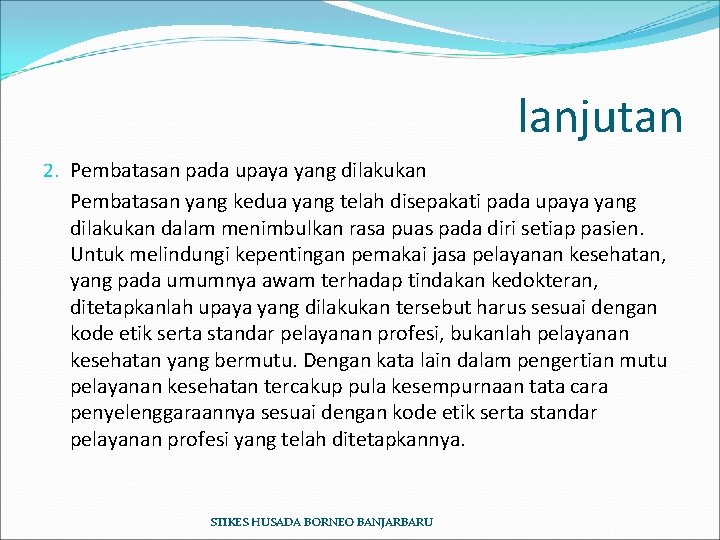 lanjutan

2. Pembatasan pada upaya yang dilakukan

Pembatasan yang kedua yang telah disepakati pada upaya yang dilakukan dalam menimbulkan rasa puas pada diri setiap pasien. Untuk melindungi kepentingan pemakai jasa pelayanan kesehatan, yang pada umumnya awam terhadap tindakan kedokteran, ditetapkanlah upaya yang dilakukan tersebut harus sesuai dengan kode etik serta standar pelayanan profesi, bukanlah pelayanan kesehatan yang bermutu. Dengan kata lain dalam pengertian mutu pelayanan kesehatan tercakup pula kesempurnaan tata cara penyelenggaraannya sesuai dengan kode etik serta standar pelayanan profesi yang telah ditetapkannya.

STIKES HUSADA BORNEO BANJARBARU